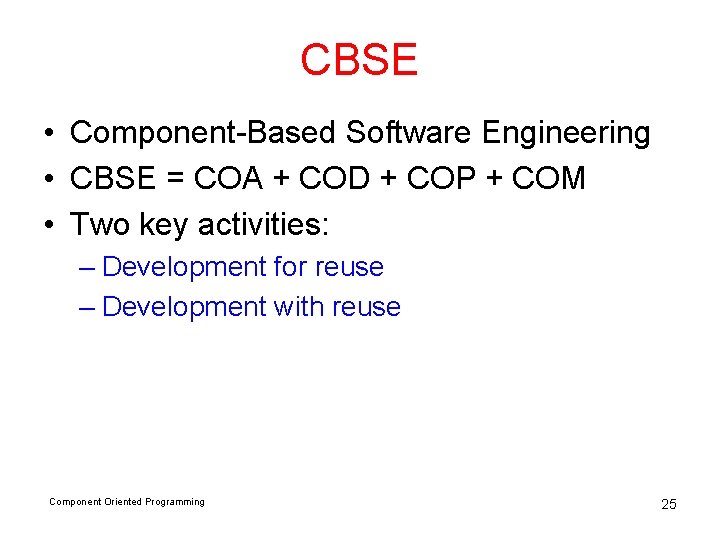 CBSE

• Component-Based Software Engineering
• CBSE = COA + COD + COP + COM
• Two key activities:
– Development for reuse
– Development with reuse

Component Oriented Programming

25